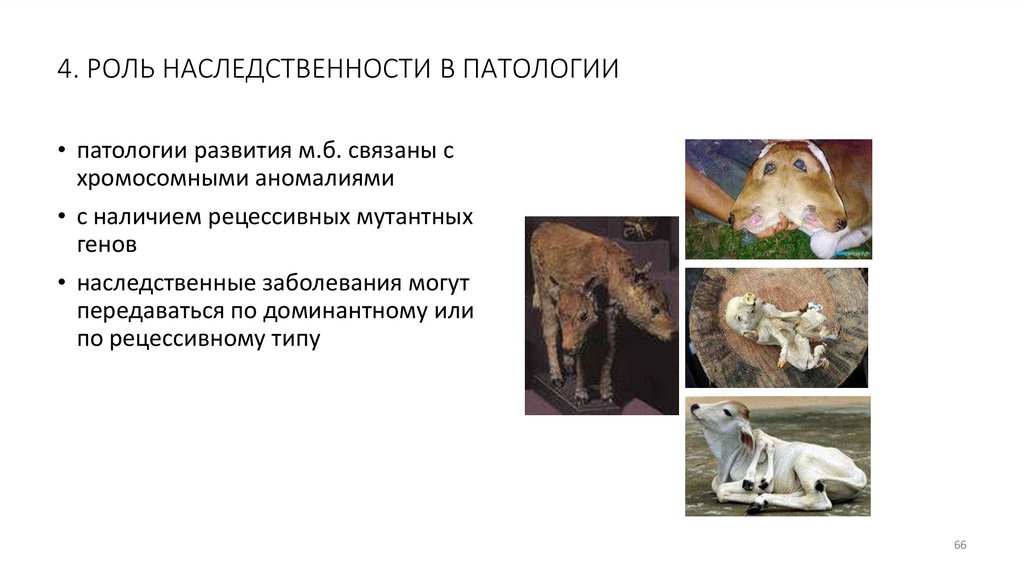 4. РОЛЬ НАСЛЕДСТВЕННОСТИ В ПАТОЛОГИИ

• патологии развития м.б. связаны с хромосомными аномалиями

• с наличием рецессивных мутантных генов

• наследственные заболевания могут передаваться по доминантному или по рецессивному типу

66